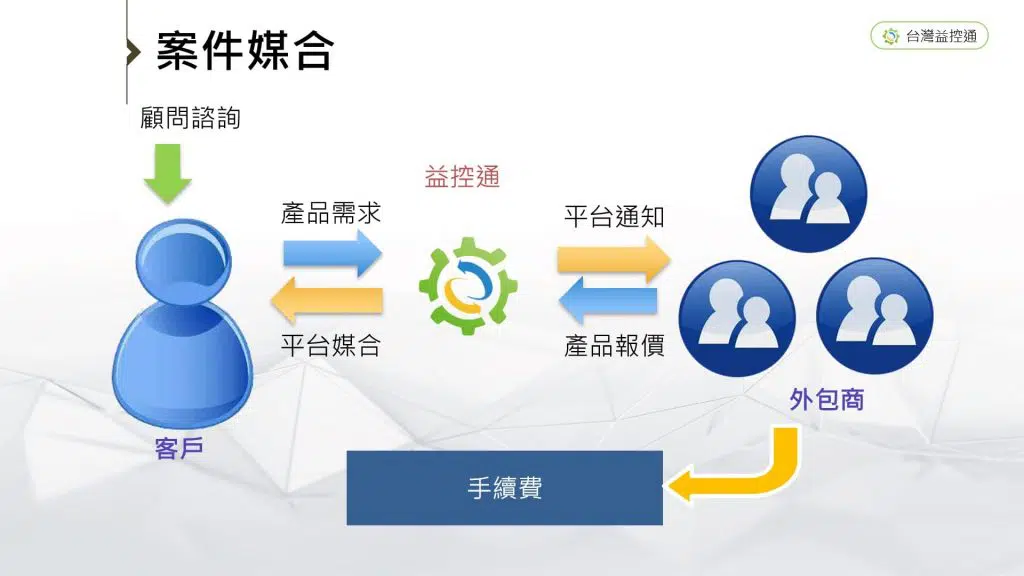 案件媒合

台灣益控通

顧問諮詢

益控通

產品需求

平台媒合

平台通知

產品報價

客戶

外包商

手續費